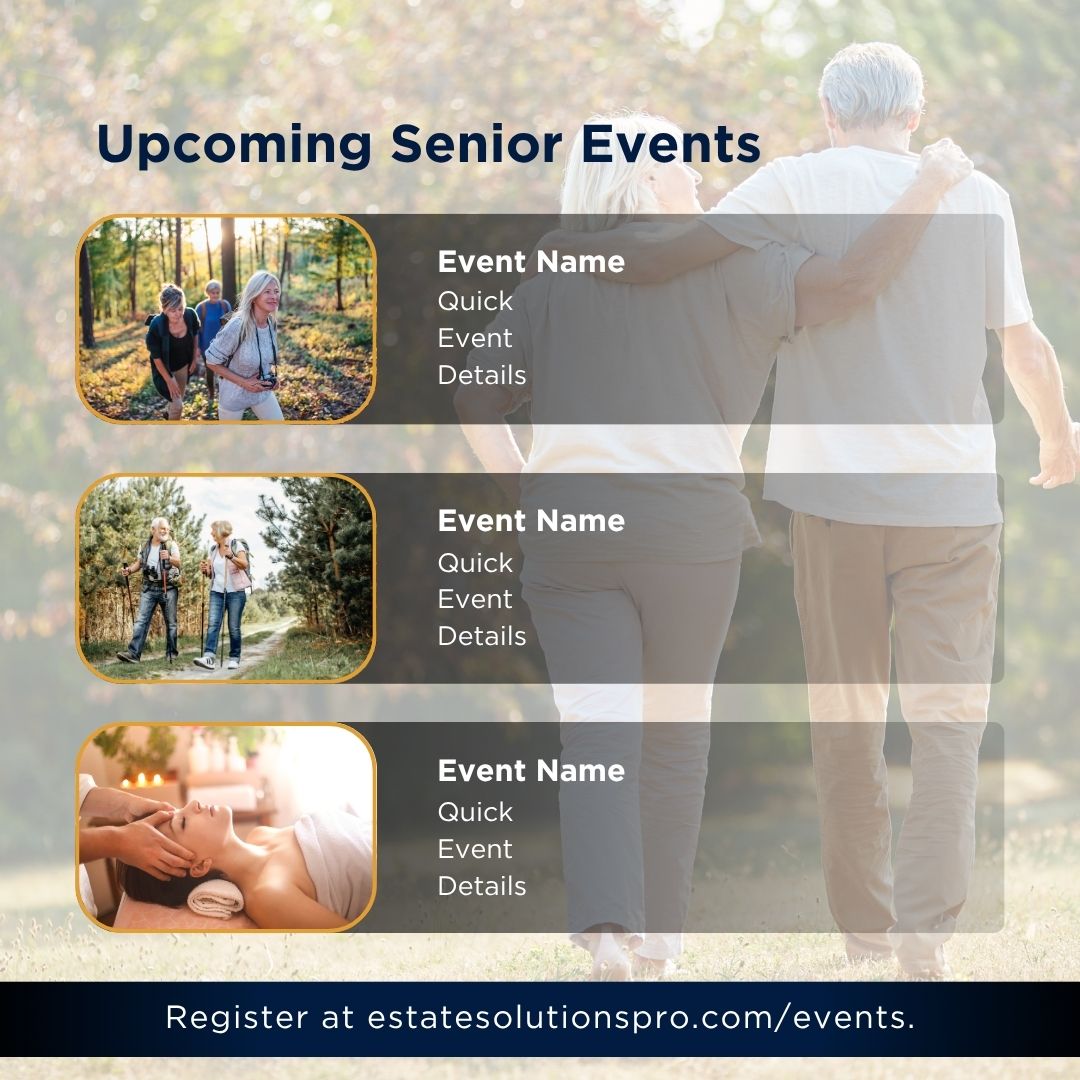 Upcoming Senior Events

Event Name
Quick
Event
Details

Event Name
Quick
Event
Details

Event Name
Quick
Event
Details

Register at estatesolutionspro.com/events.